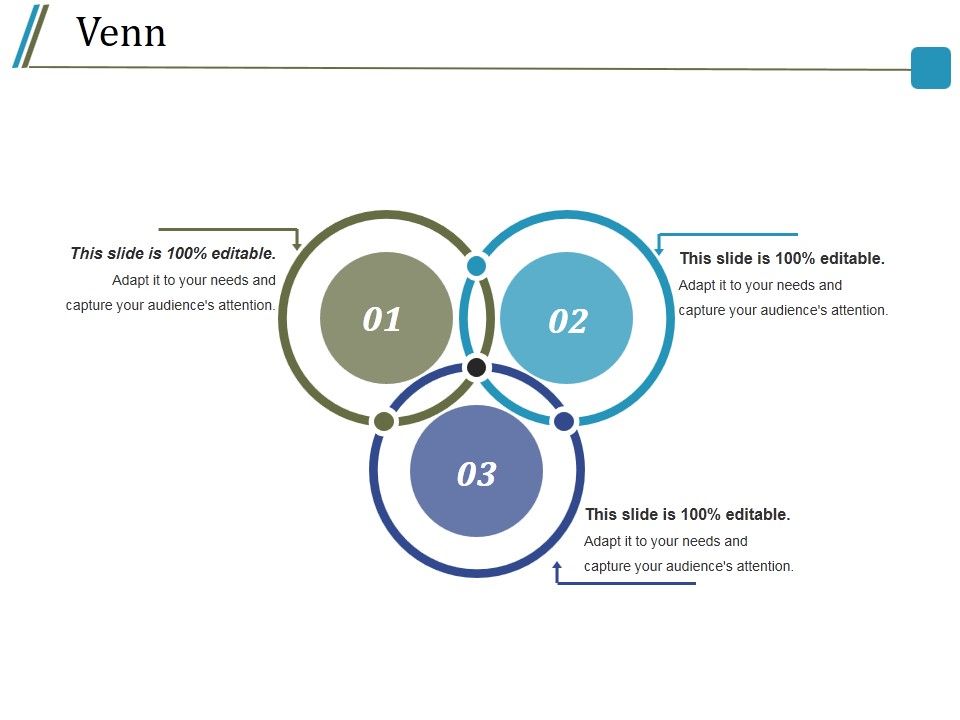 Venn

This slide is 100% editable.
Adapt it to your needs and capture your audience's attention.

01

02

This slide is 100% editable.
Adapt it to your needs and capture your audience's attention.

03

This slide is 100% editable.
Adapt it to your needs and capture your audience's attention.